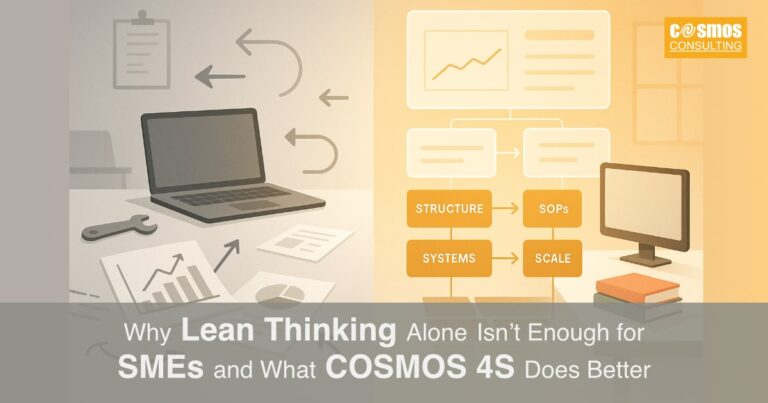 C@SMOS
CONSULTING

STRUCTURE
SOPs
SYSTEMS
SCALE

Why Lean Thinking Alone Isn't Enough for SMEs and What COSMOS 4S Does Better